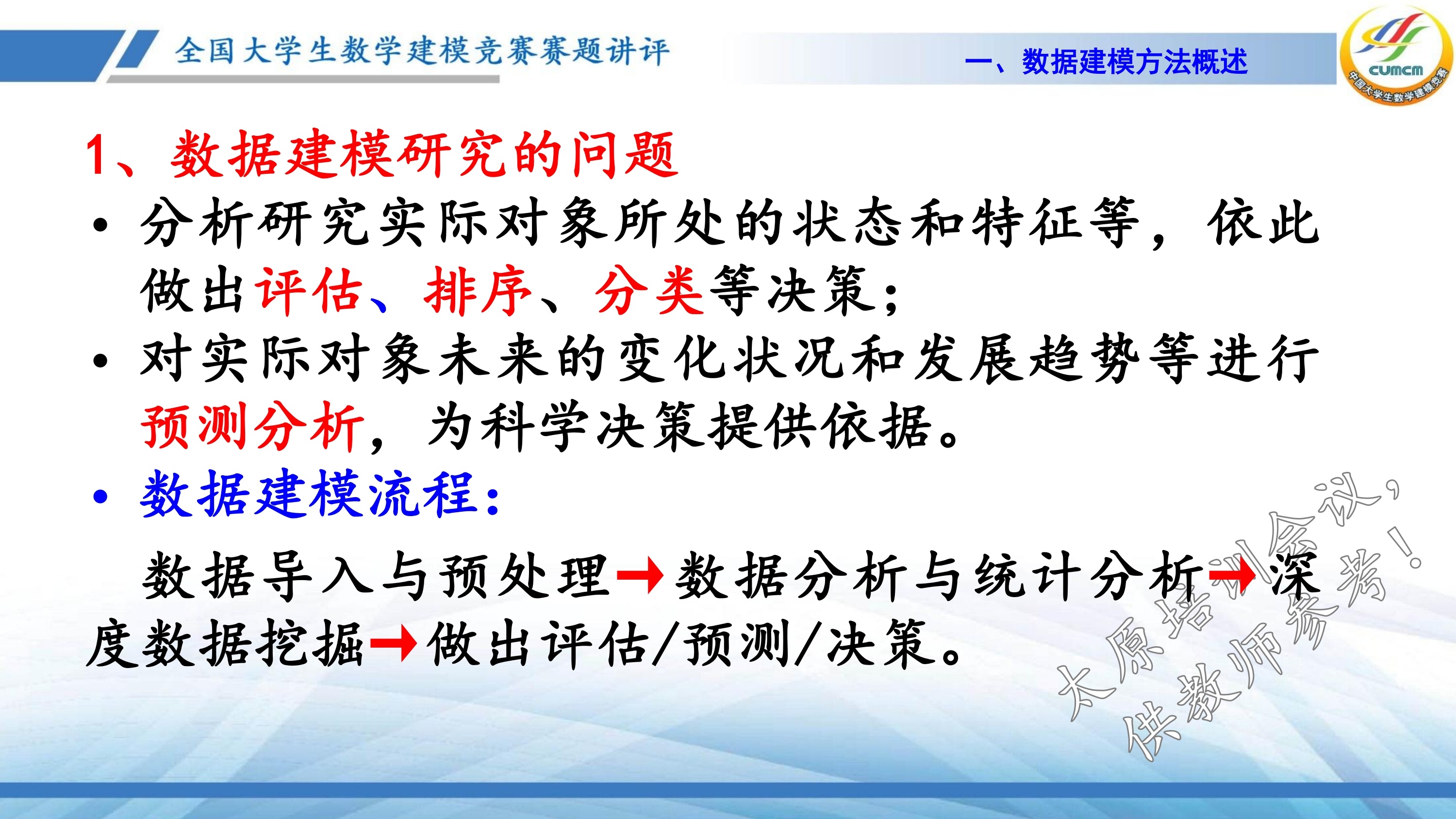 全国大学生数学建模竞赛赛题讲评

一、数据建模方法概述

CUMCM
中国大学生数学建模竞赛

1、数据建模研究的问题

• 分析研究实际对象所处的状态和特征等，依此做出评估、排序、分类等决策；

• 对实际对象未来的变化状况和发展趋势等进行预测分析，为科学决策提供依据。

• 数据建模流程：

数据导入与预处理→数据分析与统计分析→深度数据挖掘→做出评估/预测/决策。

太原培训会议，供教师参考！